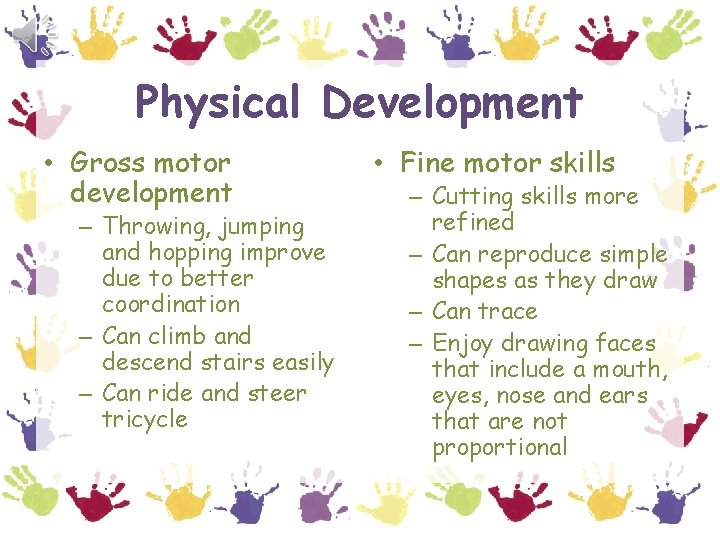 Physical Development

• Gross motor development
– Throwing, jumping and hopping improve due to better coordination
– Can climb and descend stairs easily
– Can ride and steer tricycle

• Fine motor skills
– Cutting skills more refined
– Can reproduce simple shapes as they draw
– Can trace
– Enjoy drawing faces that include a mouth, eyes, nose and ears that are not proportional